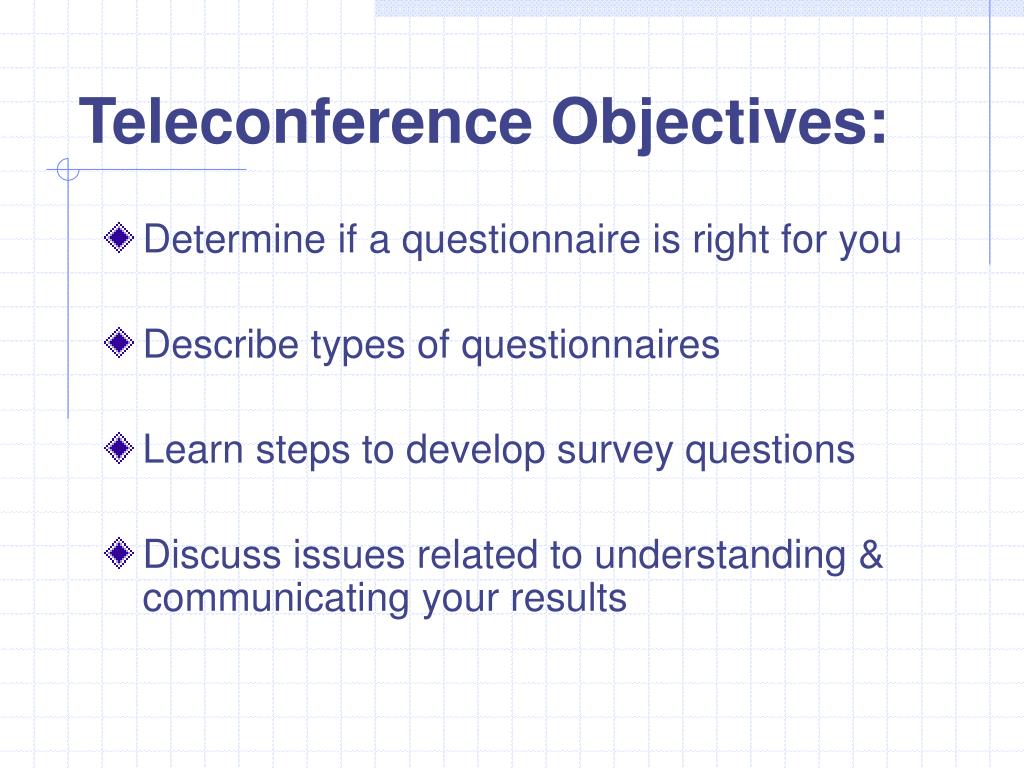 Teleconference Objectives:

Determine if a questionnaire is right for you

Describe types of questionnaires

Learn steps to develop survey questions

Discuss issues related to understanding & communicating your results